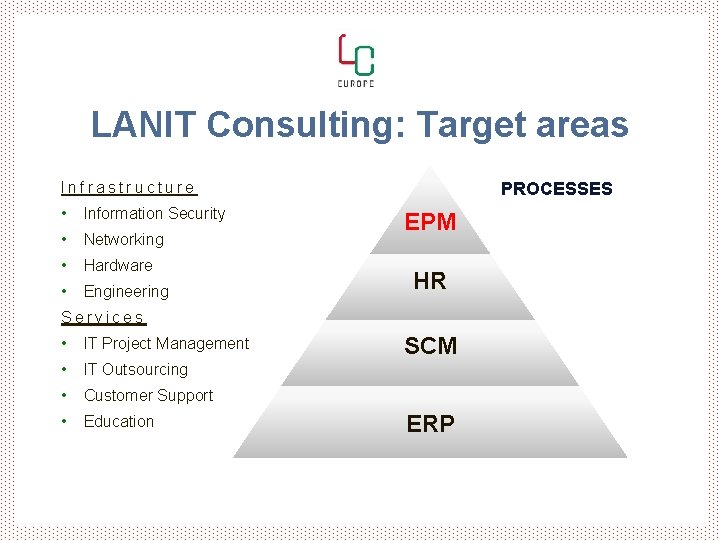 LC
EUROPE

LANIT Consulting: Target areas

Infrastructure
• Information Security
• Networking
• Hardware
• Engineering

Services
• IT Project Management
• IT Outsourcing
• Customer Support
• Education

PROCESSES

EPM
HR
SCM
ERP